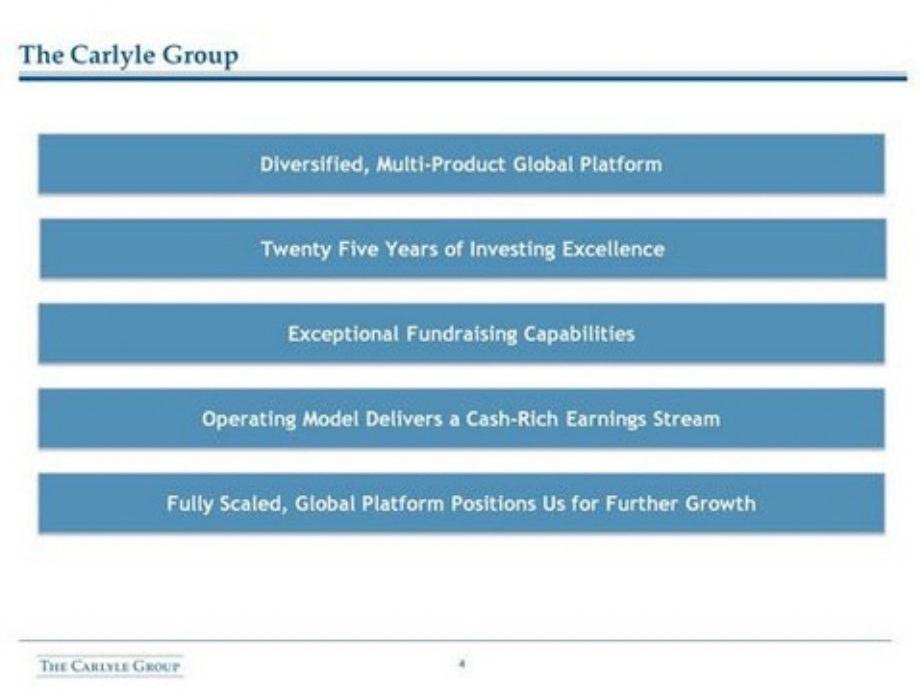 The Carlyle Group

Diversified, Multi-Product Global Platform

Twenty Five Years of Investing Excellence

Exceptional Fundraising Capabilities

Operating Model Delivers a Cash-Rich Earnings Stream

Fully Scaled, Global Platform Positions Us for Further Growth

THE CARLYLE GROUP

4